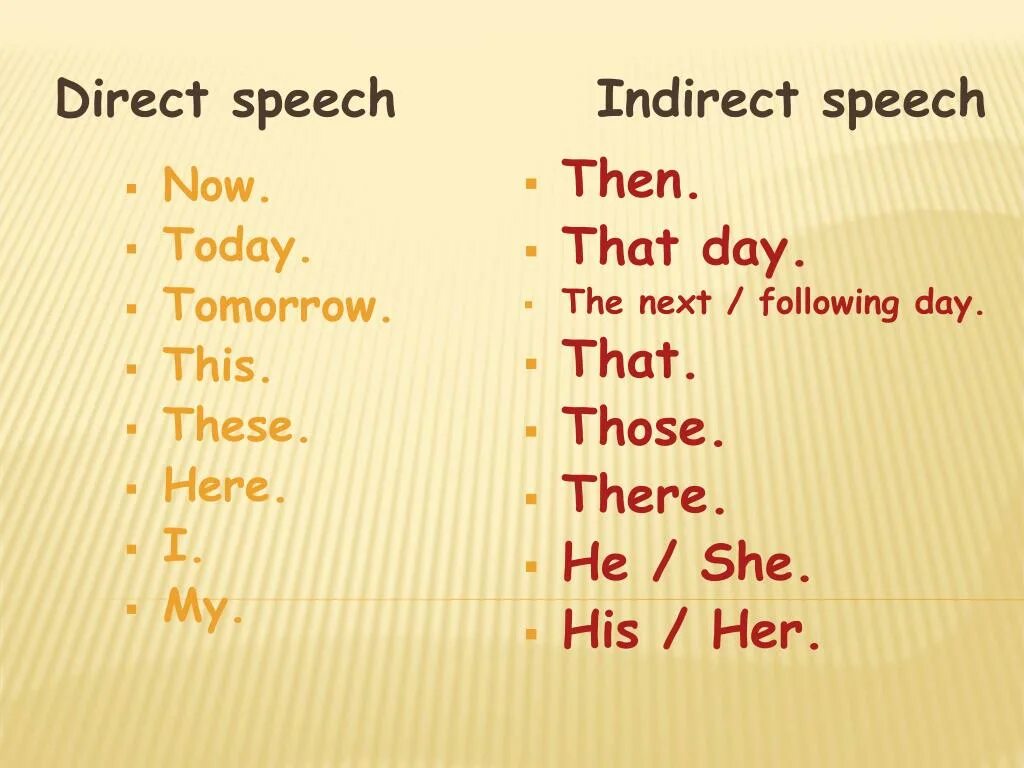 Direct speech

- Now.
- Today.
- Tomorrow.
- This.
- These.
- Here.
- I.
- My.

Indirect speech

- Then.
- That day.
- The next / following day.
- That.
- Those.
- There.
- He / She.
- His / Her.